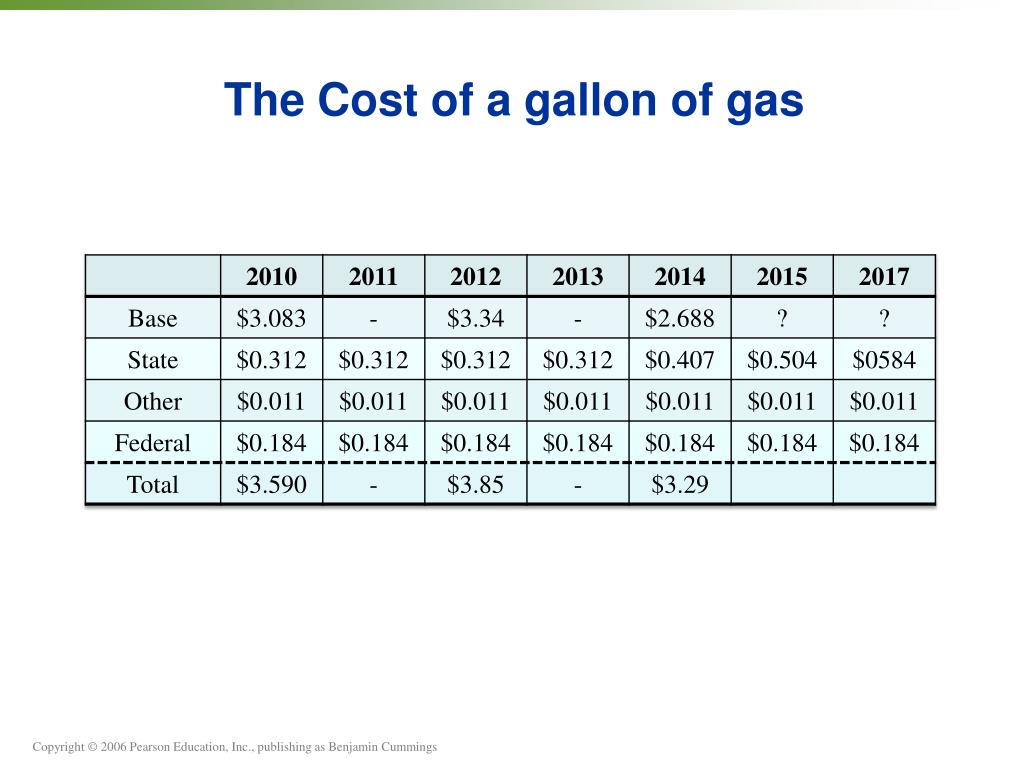 The Cost of a gallon of gas

| | 2010 | 2011 | 2012 | 2013 | 2014 | 2015 | 2017 |
|---|---|---|---|---|---|---|---|
| Base | \$3.083 | - | \$3.34 | - | \$2.688 | ? | ? |
| State | \$0.312 | \$0.312 | \$0.312 | \$0.312 | \$0.407 | \$0.504 | \$0584 |
| Other | \$0.011 | \$0.011 | \$0.011 | \$0.011 | \$0.011 | \$0.011 | \$0.011 |
| Federal | \$0.184 | \$0.184 | \$0.184 | \$0.184 | \$0.184 | \$0.184 | \$0.184 |
| Total | \$3.590 | - | \$3.85 | - | \$3.29 | | |

Copyright © 2006 Pearson Education, Inc., publishing as Benjamin Cummings